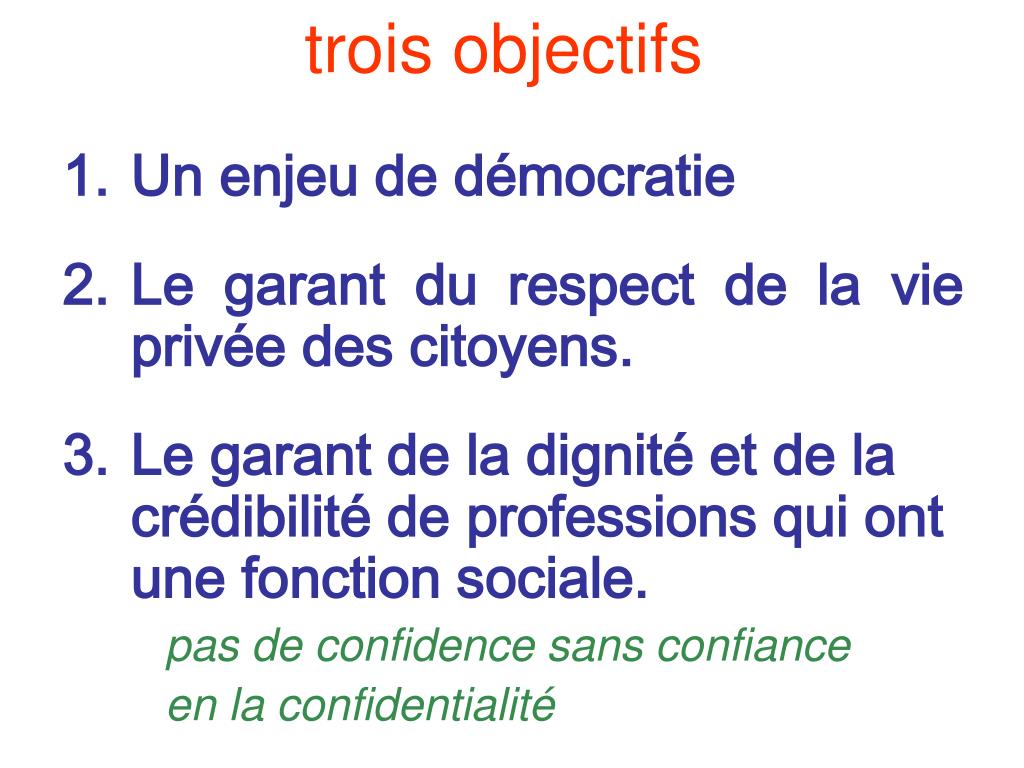 trois objectifs

1. Un enjeu de démocratie

2. Le garant du respect de la vie privée des citoyens.

3. Le garant de la dignité et de la crédibilité de professions qui ont une fonction sociale.

pas de confidence sans confiance
en la confidentialité